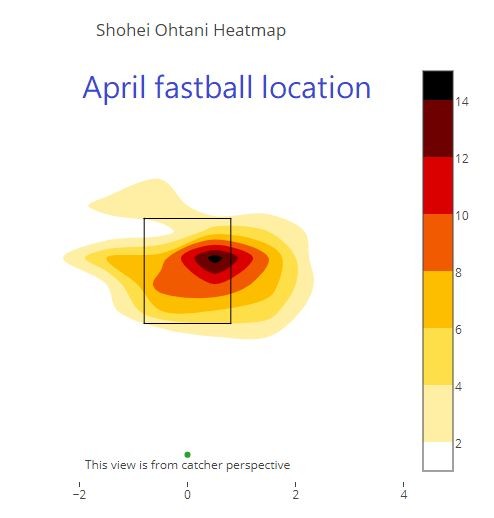 Shohei Ohtani Heatmap

April fastball location

14
12
10
8
6
4
2

This view is from catcher perspective

−2
0
2
4